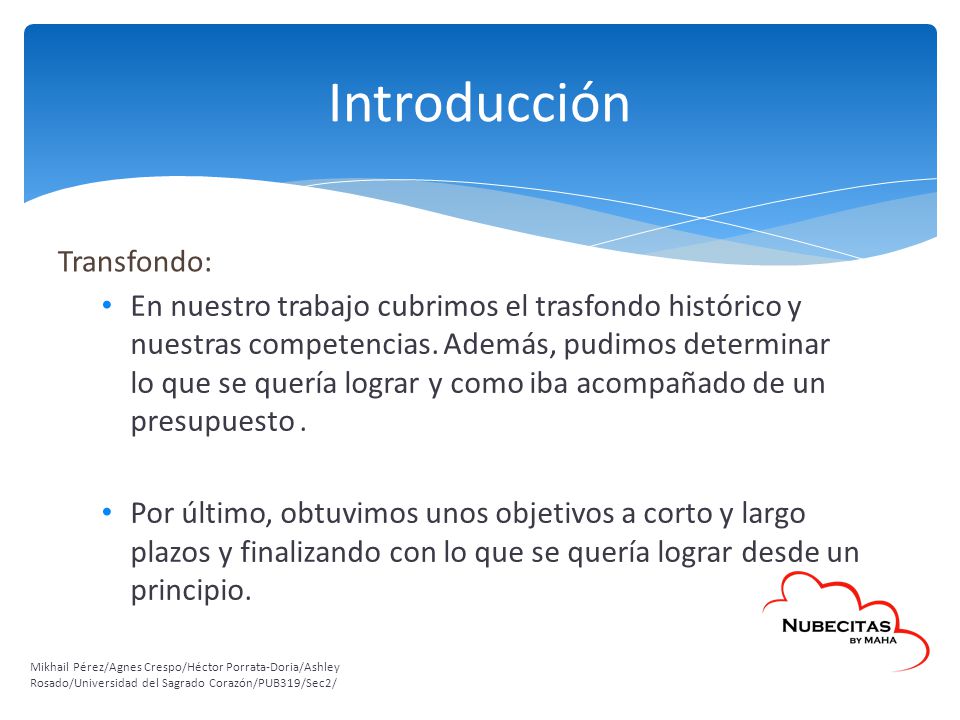 Introducción

Transfondo:

• En nuestro trabajo cubrimos el trasfondo histórico y nuestras competencias. Además, pudimos determinar lo que se quería lograr y como iba acompañado de un presupuesto .

• Por último, obtuvimos unos objetivos a corto y largo plazos y finalizando con lo que se quería lograr desde un principio.

NUBECITAS BY MAHA

Mikhail Pérez/Agnes Crespo/Héctor Porrata-Doria/Ashley Rosado/Universidad del Sagrado Corazón/PUB319/Sec2/